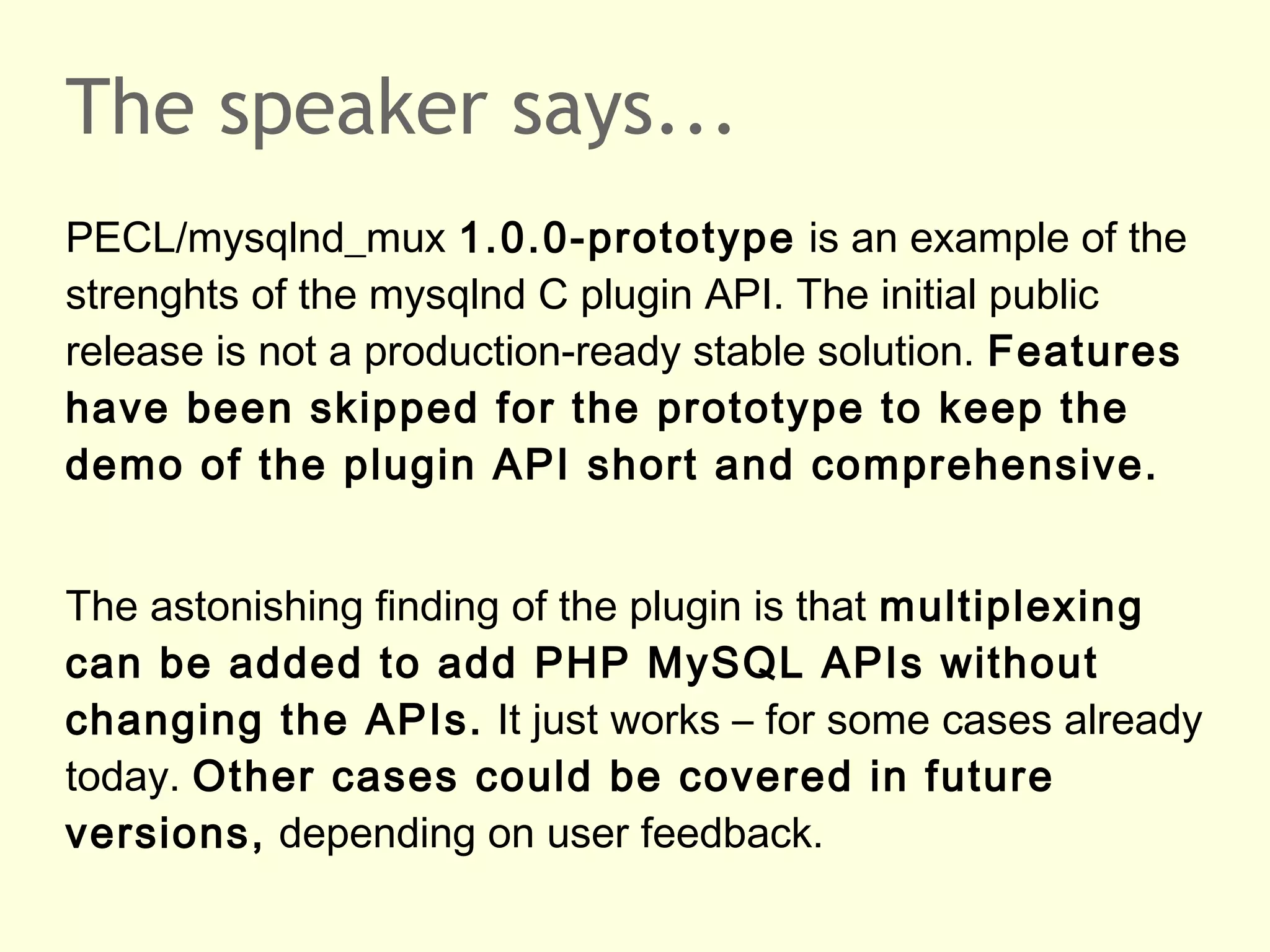 The speaker says…

PECL/mysqlnd_mux 1.0.0-prototype is an example of the strenghts of the mysqlnd C plugin API. The initial public release is not a production-ready stable solution. Features have been skipped for the prototype to keep the demo of the plugin API short and comprehensive.

The astonishing finding of the plugin is that multiplexing can be added to add PHP MySQL APIs without changing the APIs. It just works – for some cases already today. Other cases could be covered in future versions, depending on user feedback.